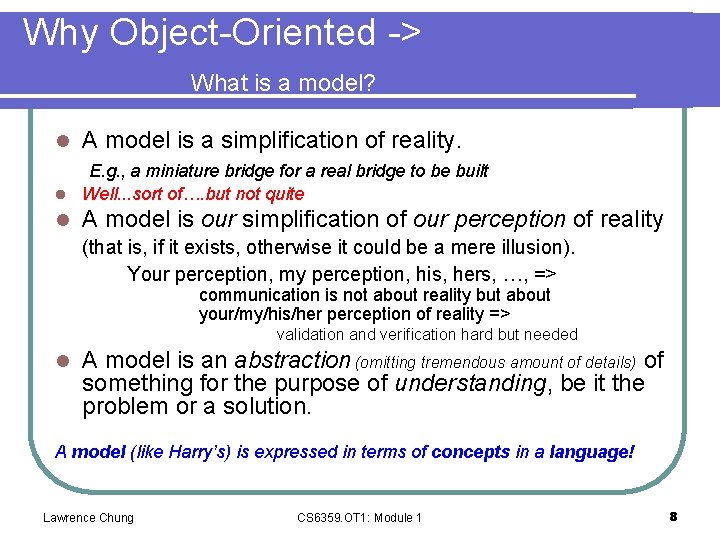 Why Object-Oriented ->

What is a model?

- A model is a simplification of reality.

E.g., a miniature bridge for a real bridge to be built

- Well...sort of….but not quite

- A model is our simplification of our perception of reality (that is, if it exists, otherwise it could be a mere illusion).

Your perception, my perception, his, hers, …, =>

communication is not about reality but about your/my/his/her perception of reality =>

validation and verification hard but needed

- A model is an abstraction (omitting tremendous amount of details) of something for the purpose of understanding, be it the problem or a solution.

A model (like Harry's) is expressed in terms of concepts in a language!

Lawrence Chung

CS6359.OT1: Module 1

8